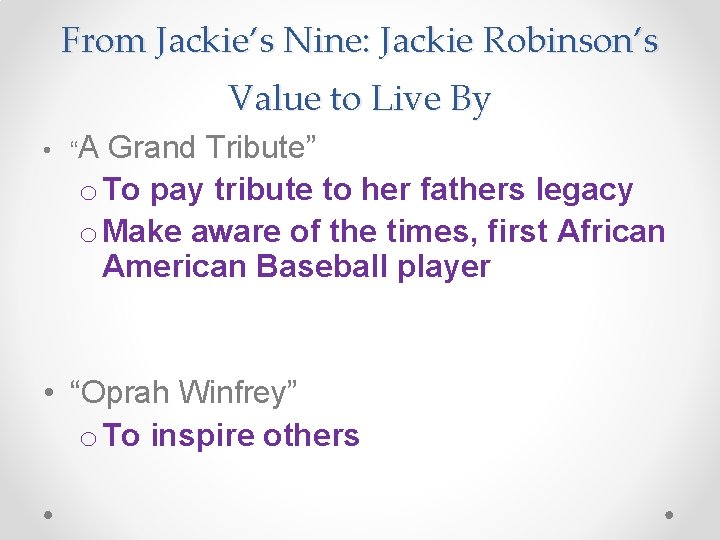 From Jackie's Nine: Jackie Robinson's Value to Live By

• "A Grand Tribute"
  o To pay tribute to her fathers legacy
  o Make aware of the times, first African American Baseball player

• "Oprah Winfrey"
  o To inspire others